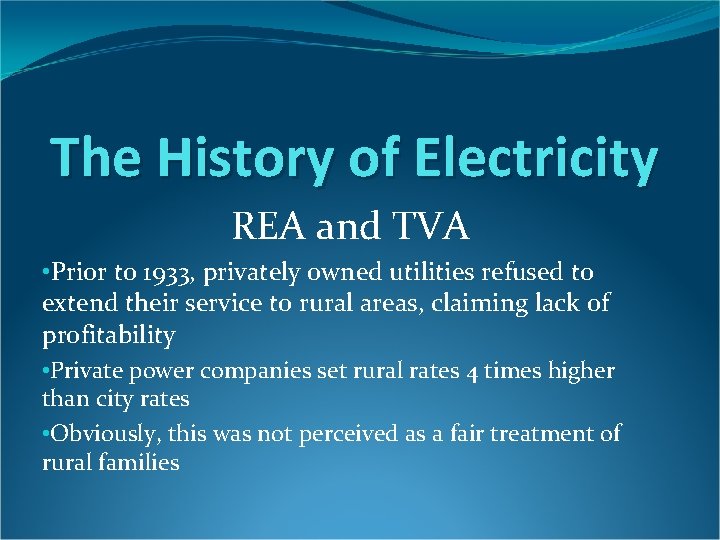 The History of Electricity

REA and TVA

•Prior to 1933, privately owned utilities refused to extend their service to rural areas, claiming lack of profitability

•Private power companies set rural rates 4 times higher than city rates

•Obviously, this was not perceived as a fair treatment of rural families